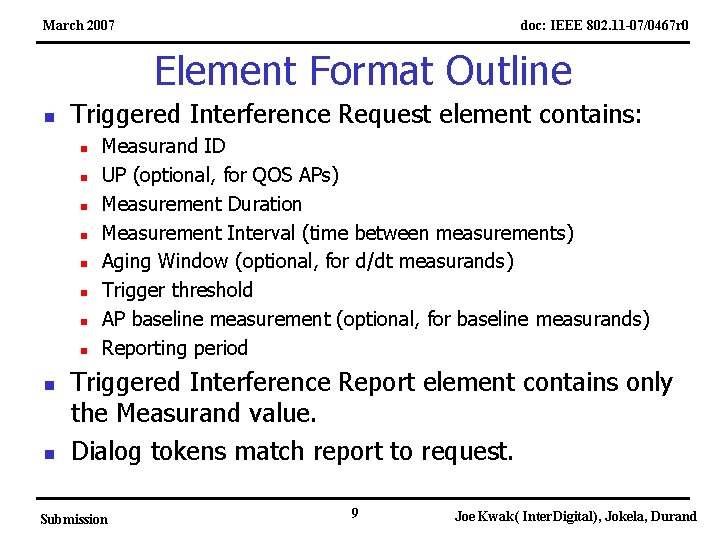 March 2007

doc: IEEE 802.11-07/0467r0

Element Format Outline

- Triggered Interference Request element contains:
  - Measurand ID
  - UP (optional, for QOS APs)
  - Measurement Duration
  - Measurement Interval (time between measurements)
  - Aging Window (optional, for d/dt measurands)
  - Trigger threshold
  - AP baseline measurement (optional, for baseline measurands)
  - Reporting period
- Triggered Interference Report element contains only the Measurand value.
- Dialog tokens match report to request.

Submission

9

Joe Kwak( InterDigital), Jokela, Durand